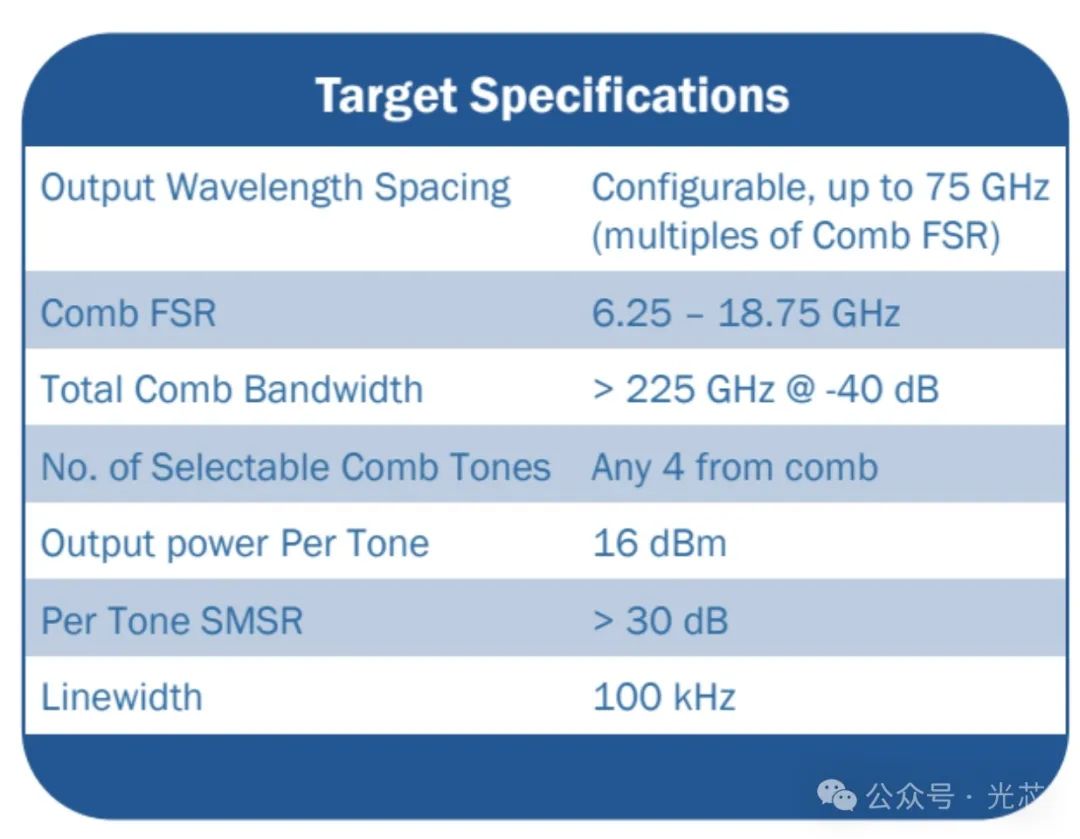 Target Specifications

| | |
|---|---|
| Output Wavelength Spacing | Configurable, up to 75 GHz (multiples of Comb FSR) |
| Comb FSR | 6.25 – 18.75 GHz |
| Total Comb Bandwidth | > 225 GHz @ -40 dB |
| No. of Selectable Comb Tones | Any 4 from comb |
| Output power Per Tone | 16 dBm |
| Per Tone SMSR | > 30 dB |
| Linewidth | 100 kHz |

公众号 · 光芯